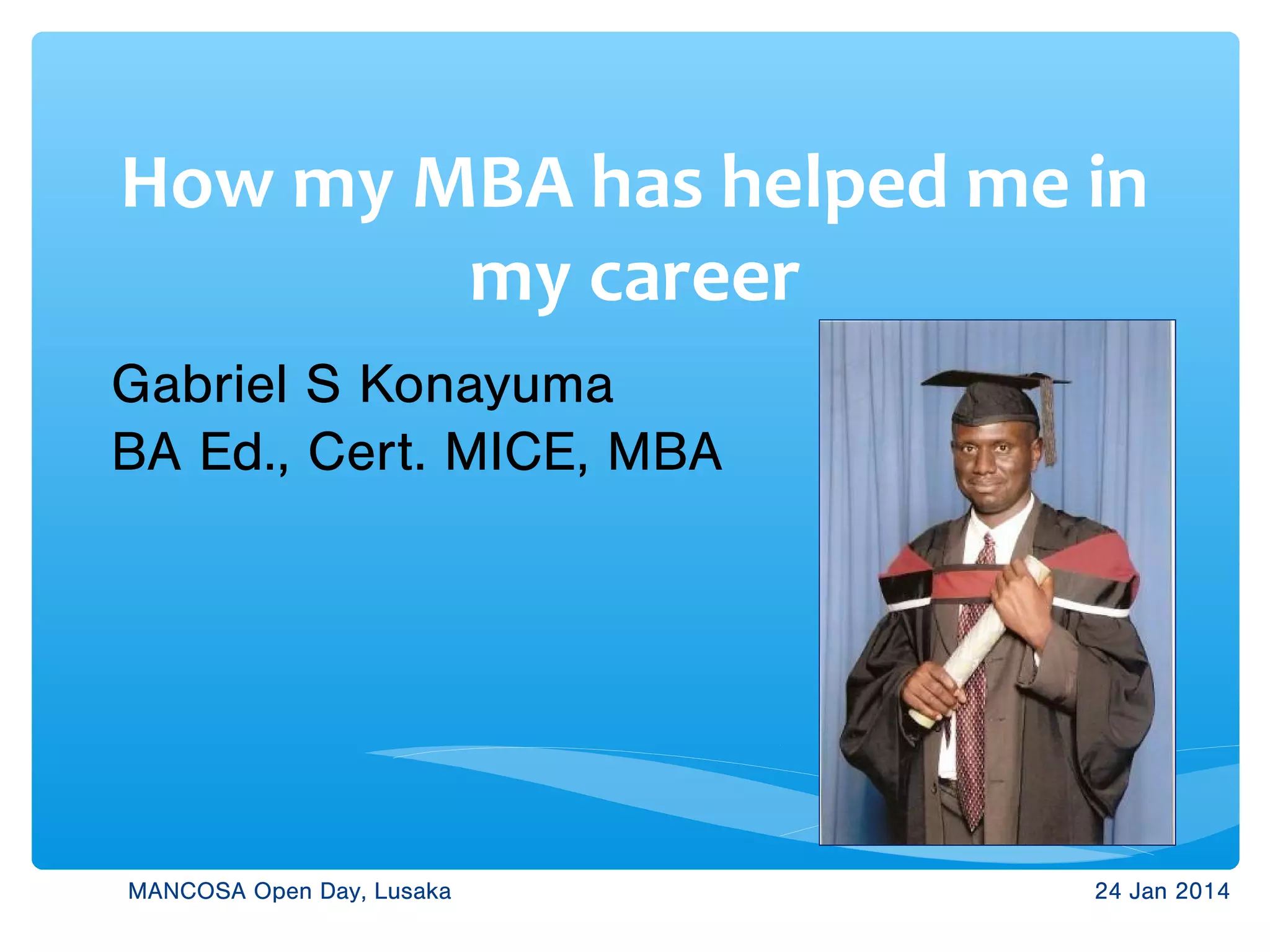 How my MBA has helped me in my career

Gabriel S Konayuma
BA Ed., Cert. MICE, MBA

MANCOSA Open Day, Lusaka

24 Jan 2014